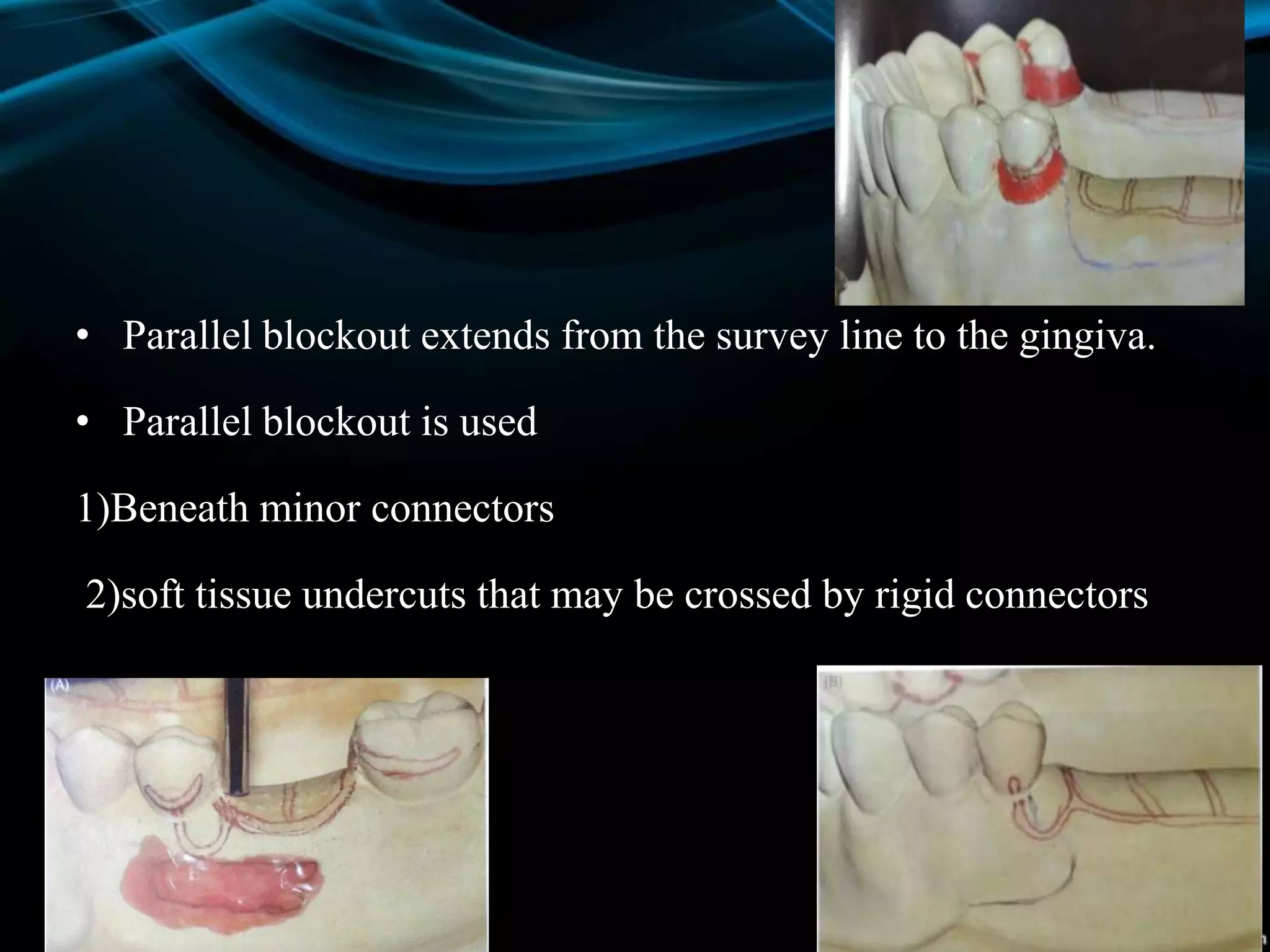 • Parallel blockout extends from the survey line to the gingiva.

• Parallel blockout is used

1)Beneath minor connectors

2)soft tissue undercuts that may be crossed by rigid connectors

(A)

(B)